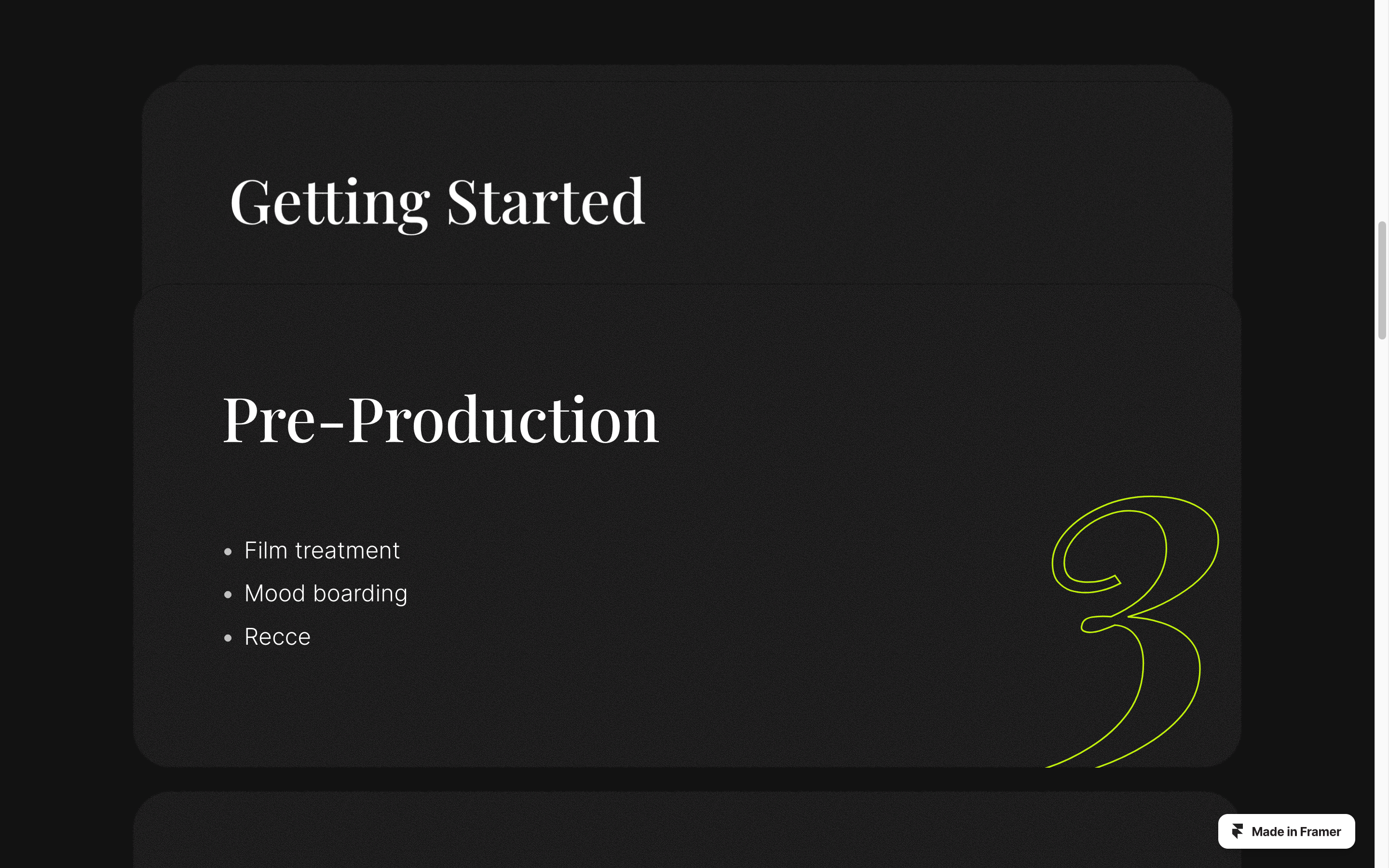 Getting Started

Pre-Production

- Film treatment
- Mood boarding
- Recce

3

Made in Framer